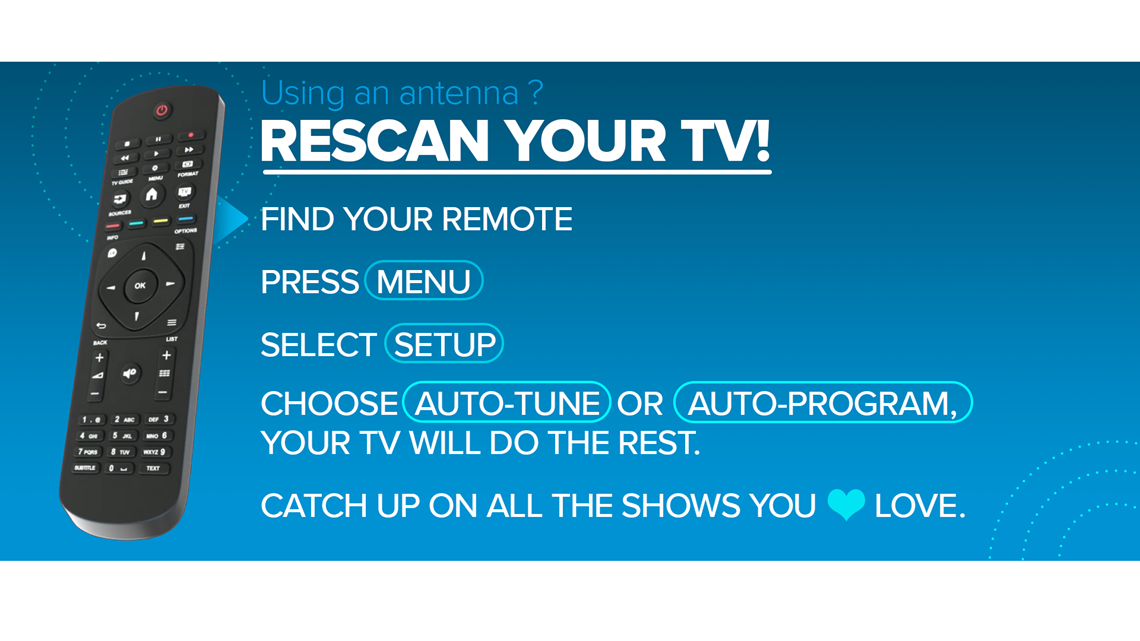 Using an antenna ?
RESCAN YOUR TV!

FIND YOUR REMOTE

PRESS MENU

SELECT SETUP

CHOOSE AUTO-TUNE OR AUTO-PROGRAM, YOUR TV WILL DO THE REST.

CATCH UP ON ALL THE SHOWS YOU LOVE.

TV GUIDE
MENU
FORMAT
SOURCES
EXIT
INFO
OPTIONS
OK
BACK
LIST
1 .@
2 ABC
DEF 3
4 GHI
5 JKL
MNO 6
7 PQRS
8 TUV
WXYZ 9
SUBTITLE
0
TEXT